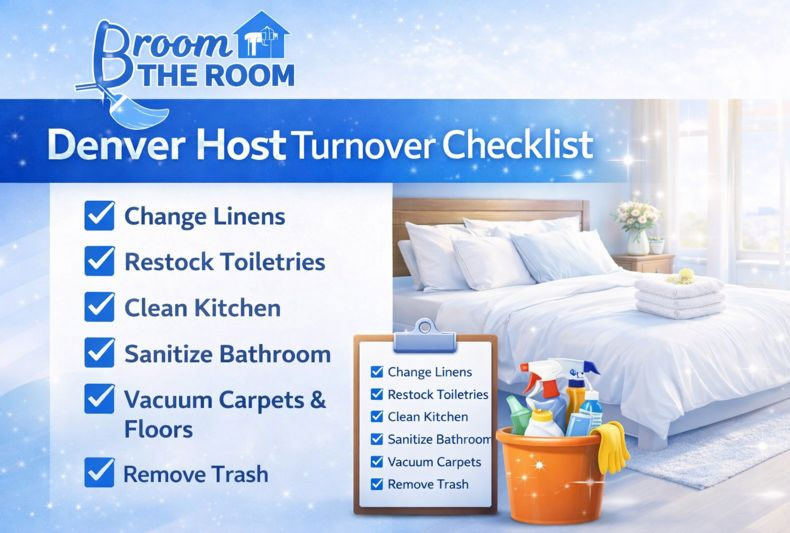 Broom THE ROOM

Denver Host Turnover Checklist

Change Linens

Restock Toiletries

Clean Kitchen

Sanitize Bathroom

Vacuum Carpets & Floors

Remove Trash

Change Linens
Restock Toiletries
Clean Kitchen
Sanitize Bathroom
Vacuum Carpets
Remove Trash